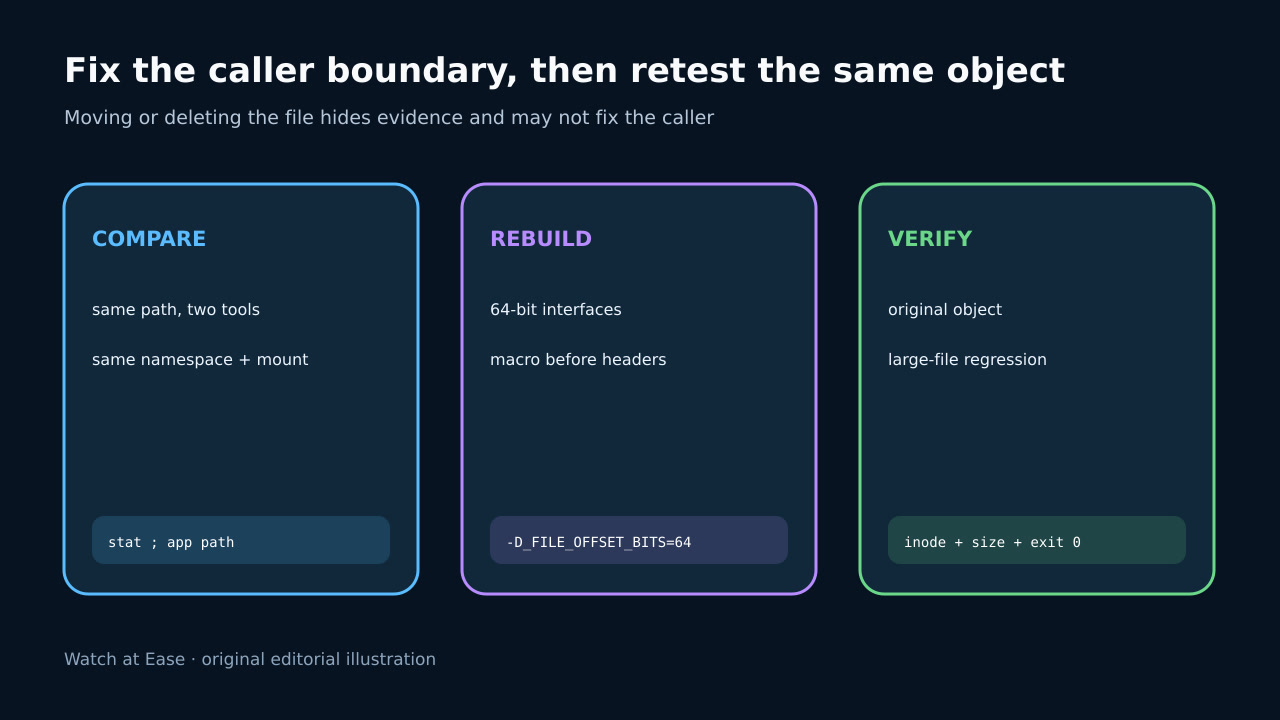 Fix the caller boundary, then retest the same object

Moving or deleting the file hides evidence and may not fix the caller

COMPARE

same path, two tools

same namespace + mount

stat ; app path

REBUILD

64-bit interfaces

macro before headers

-D_FILE_OFFSET_BITS=64

VERIFY

original object

large-file regression

inode + size + exit 0

Watch at Ease · original editorial illustration